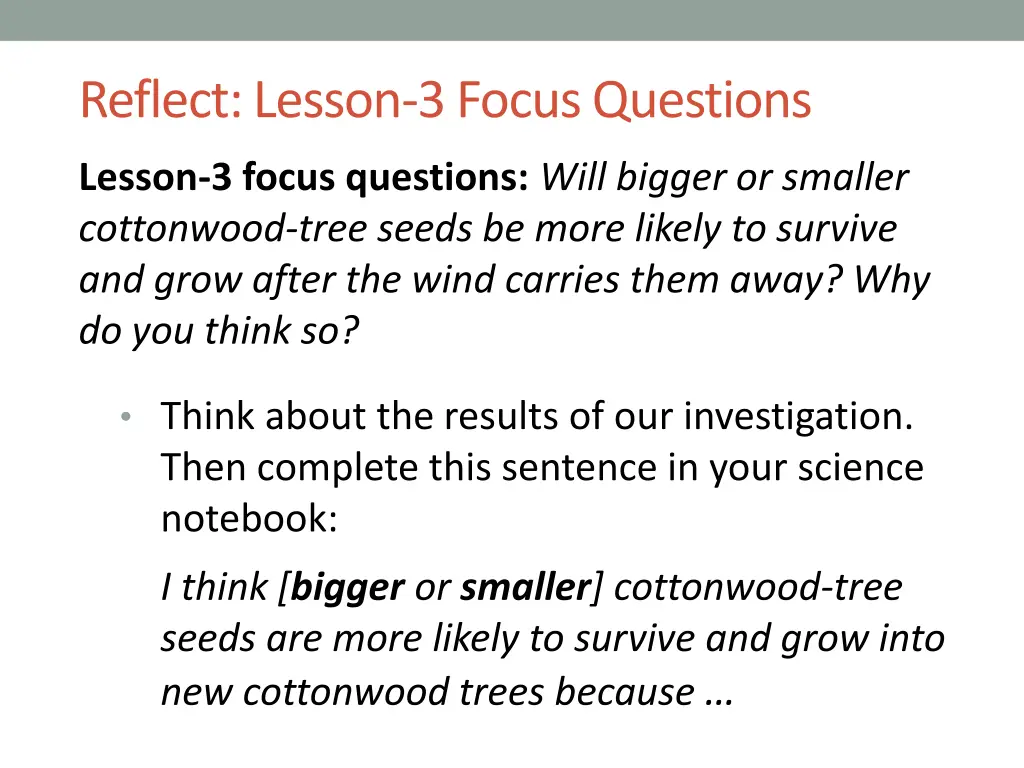 Reflect: Lesson-3 Focus Questions

Lesson-3 focus questions: Will bigger or smaller cottonwood-tree seeds be more likely to survive and grow after the wind carries them away? Why do you think so?

• Think about the results of our investigation. Then complete this sentence in your science notebook:

I think [bigger or smaller] cottonwood-tree seeds are more likely to survive and grow into new cottonwood trees because …